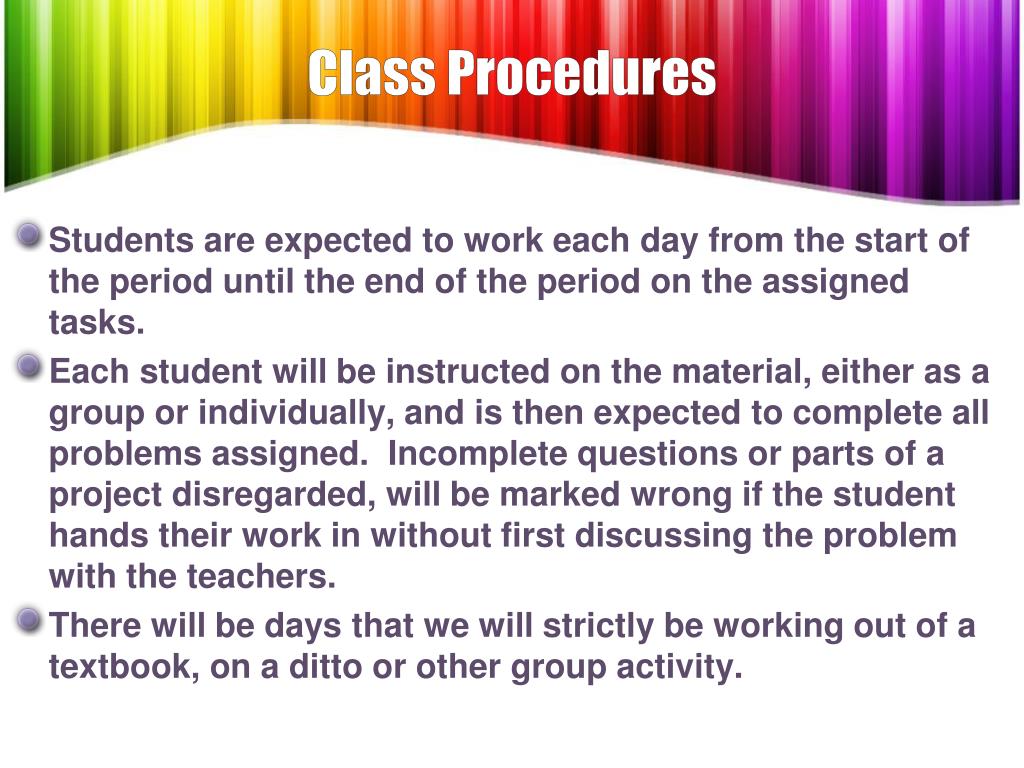 Class Procedures

Students are expected to work each day from the start of the period until the end of the period on the assigned tasks.

Each student will be instructed on the material, either as a group or individually, and is then expected to complete all problems assigned.  Incomplete questions or parts of a project disregarded, will be marked wrong if the student hands their work in without first discussing the problem with the teachers.

There will be days that we will strictly be working out of a textbook, on a ditto or other group activity.